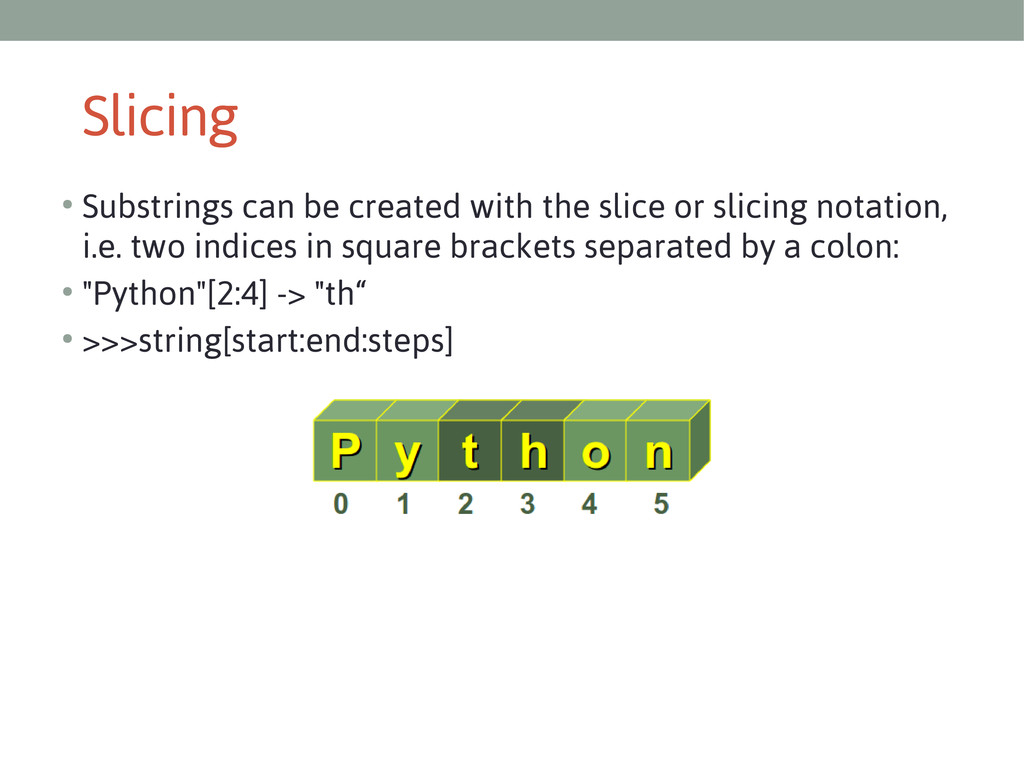 Slicing

• Substrings can be created with the slice or slicing notation, i.e. two indices in square brackets separated by a colon:

• "Python"[2:4] -> "th“

• >>>string[start:end:steps]

P y t h o n
0 1 2 3 4 5